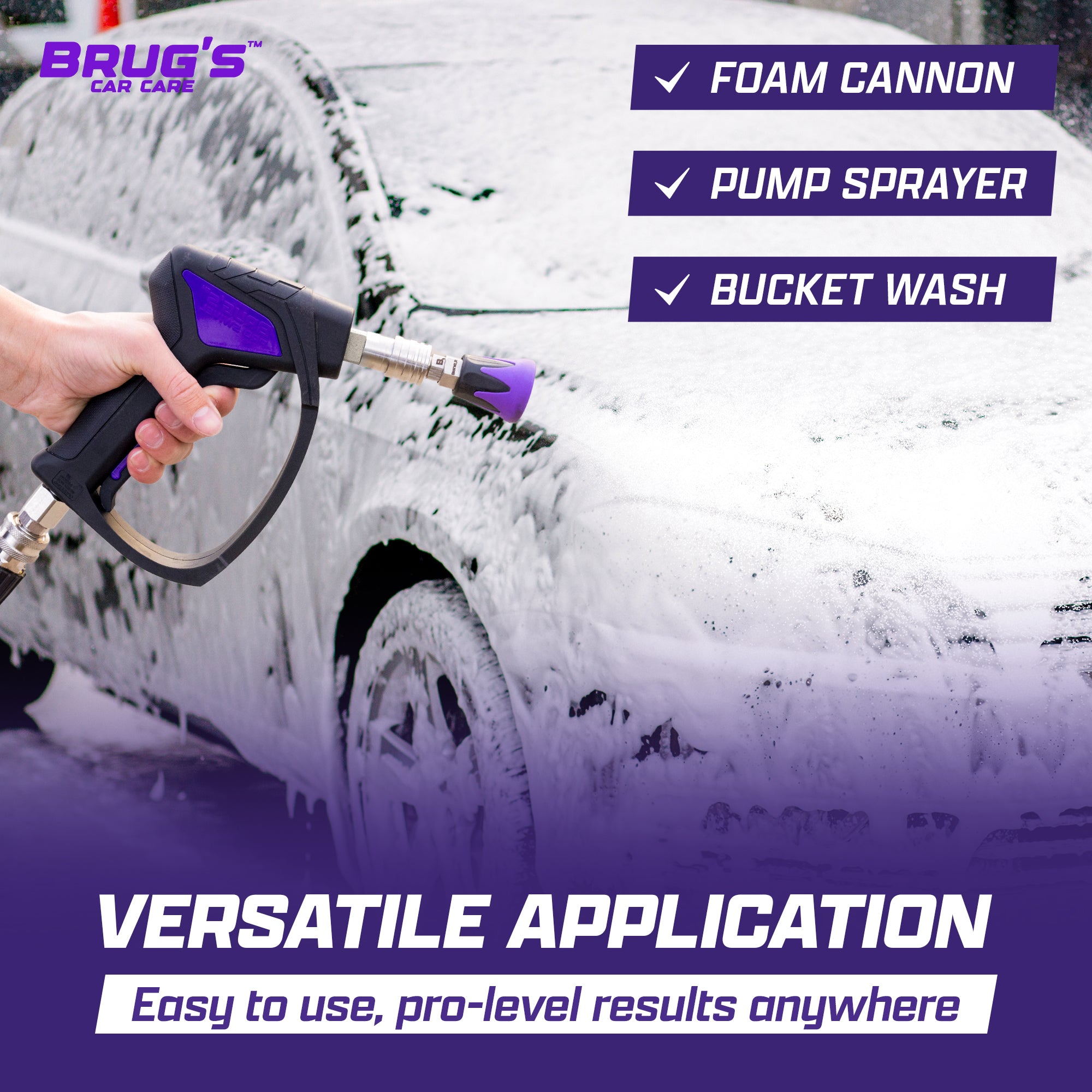 BRUG'S™
CAR CARE

✓ FOAM CANNON

✓ PUMP SPRAYER

✓ BUCKET WASH

VERSATILE APPLICATION

Easy to use, pro-level results anywhere